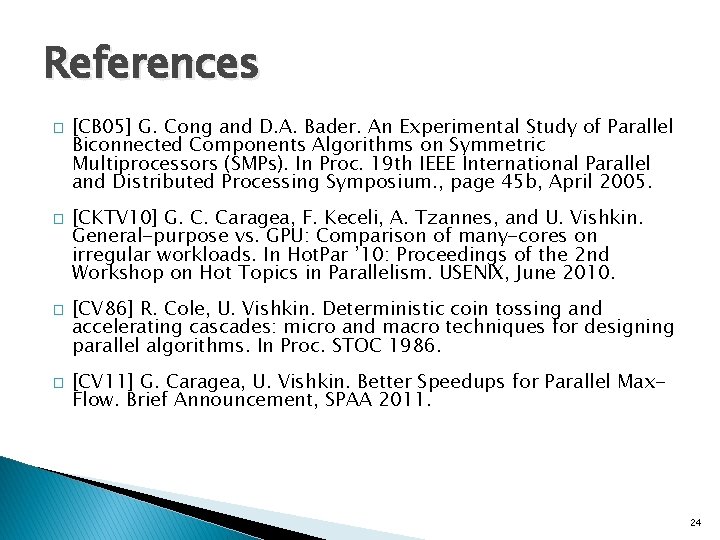 References

□ [CB05] G. Cong and D.A. Bader. An Experimental Study of Parallel Biconnected Components Algorithms on Symmetric Multiprocessors (SMPs). In Proc. 19th IEEE International Parallel and Distributed Processing Symposium., page 45b, April 2005.

□ [CKTV10] G. C. Caragea, F. Keceli, A. Tzannes, and U. Vishkin. General-purpose vs. GPU: Comparison of many-cores on irregular workloads. In HotPar '10: Proceedings of the 2nd Workshop on Hot Topics in Parallelism. USENIX, June 2010.

□ [CV86] R. Cole, U. Vishkin. Deterministic coin tossing and accelerating cascades: micro and macro techniques for designing parallel algorithms. In Proc. STOC 1986.

□ [CV11] G. Caragea, U. Vishkin. Better Speedups for Parallel Max-Flow. Brief Announcement, SPAA 2011.

24